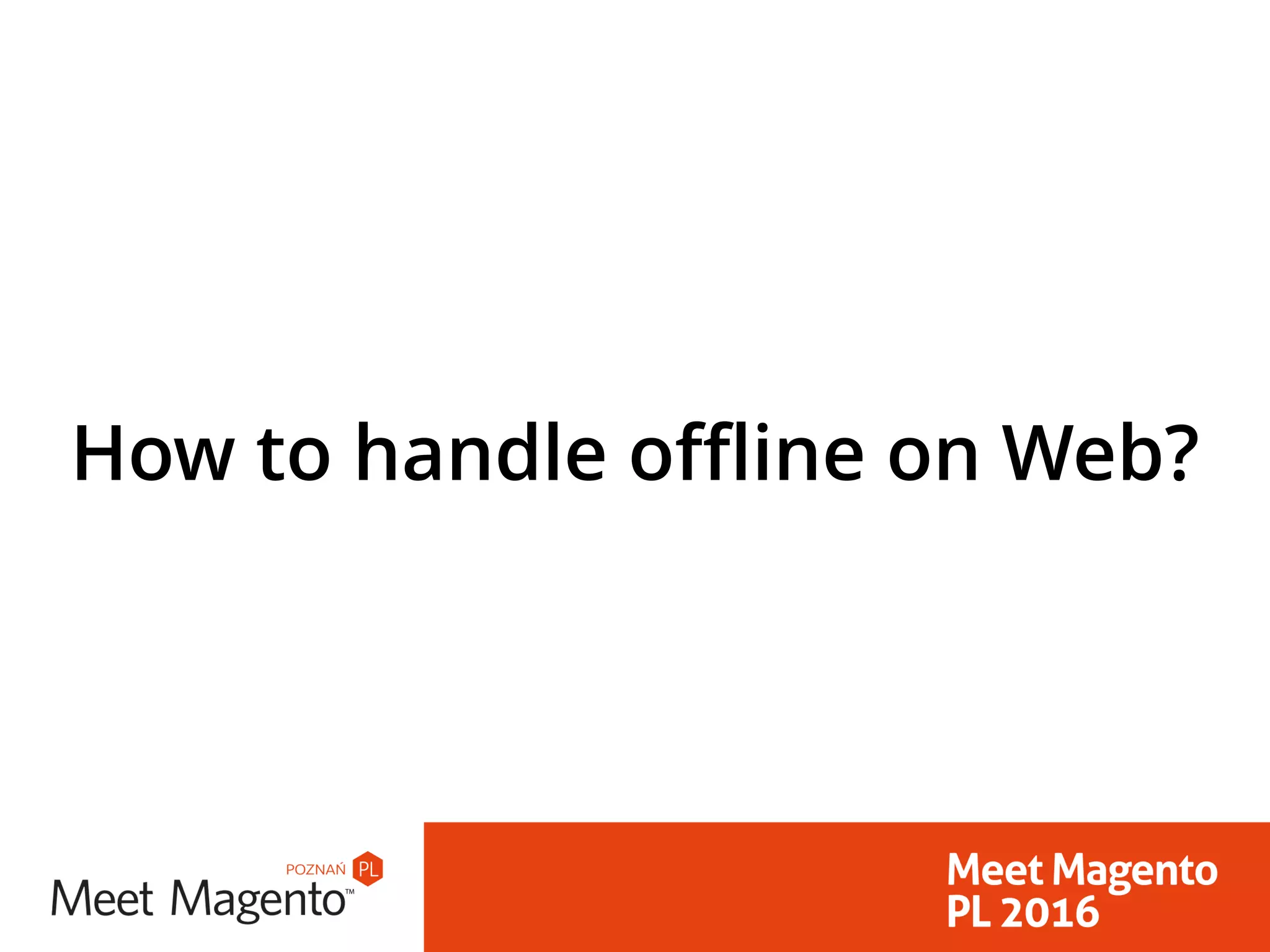 How to handle offline on Web?

POZNAŃ PL
Meet Magento™

Meet Magento
PL 2016